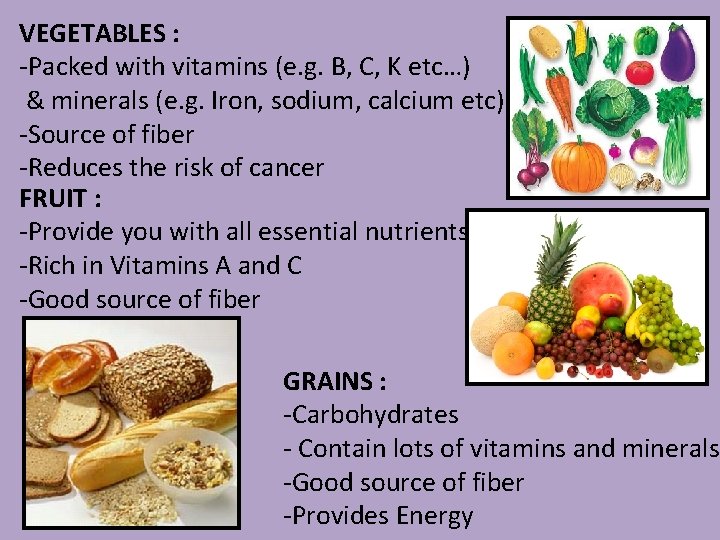 VEGETABLES :
-Packed with vitamins (e.g. B, C, K etc…)
& minerals (e.g. Iron, sodium, calcium etc)
-Source of fiber
-Reduces the risk of cancer
FRUIT :
-Provide you with all essential nutrients
-Rich in Vitamins A and C
-Good source of fiber

GRAINS :
-Carbohydrates
- Contain lots of vitamins and minerals
-Good source of fiber
-Provides Energy